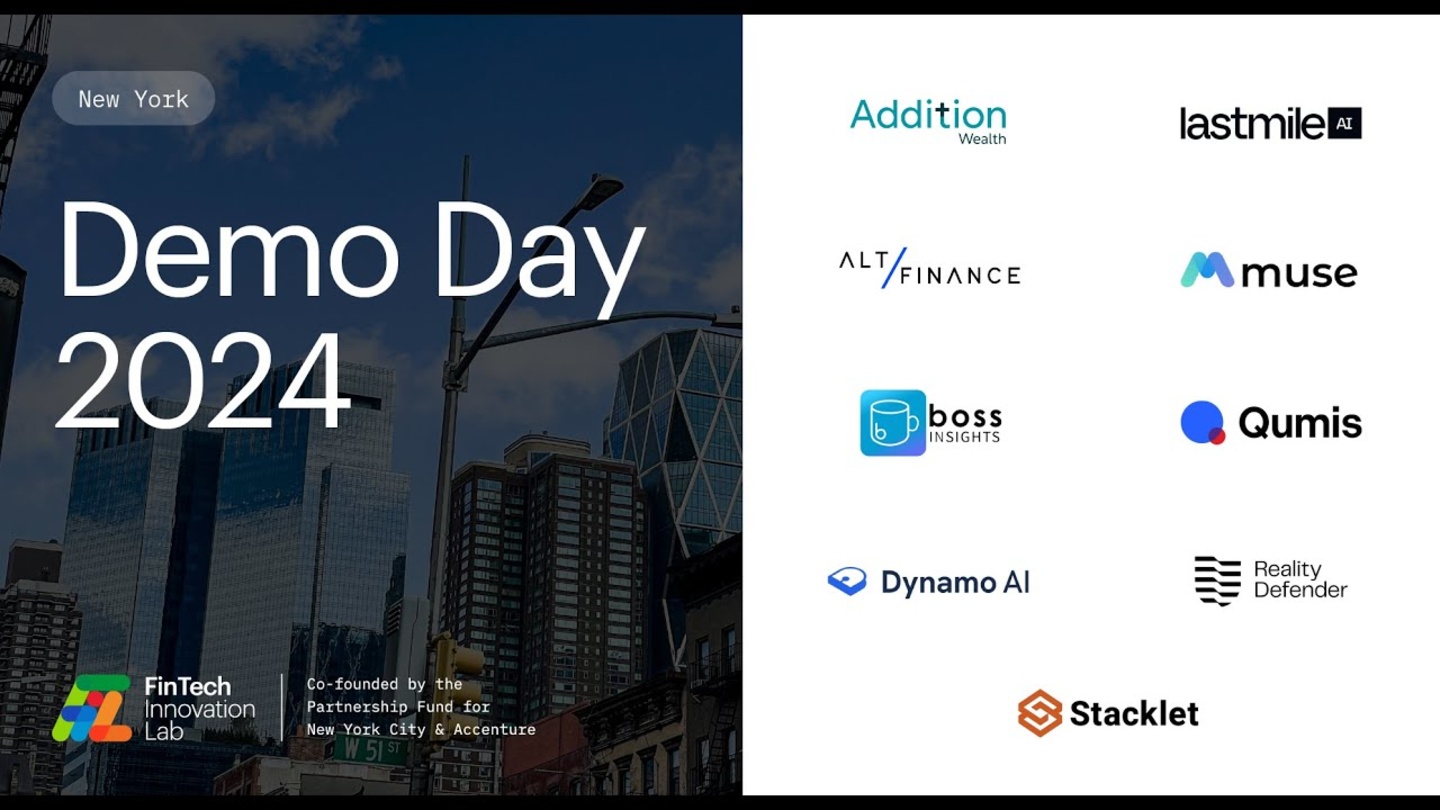 New York

Demo Day 2024

FinTech Innovation Lab

Co-founded by the Partnership Fund for New York City & Accenture

W 51 ST

Addition Wealth

lastmile AI

ALT/FINANCE

muse

boss INSIGHTS

Qumis

Dynamo AI

Reality Defender

Stacklet